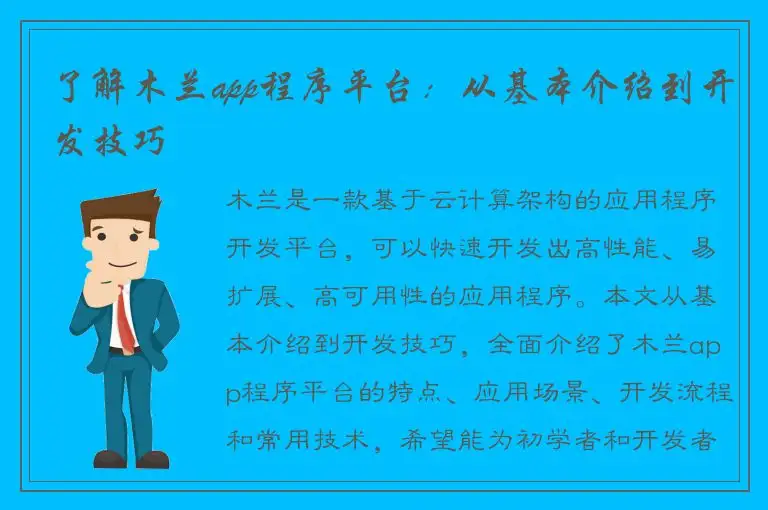 了解木兰app程序平台：从基本介绍到开发技巧

木兰是一款基于云计算架构的应用程序开发平台，可以快速开发出高性能、易扩展、高可用性的应用程序。本文从基本介绍到开发技巧，全面介绍了木兰app程序平台的特点、应用场景、开发流程和常用技术，希望能为初学者和开发者